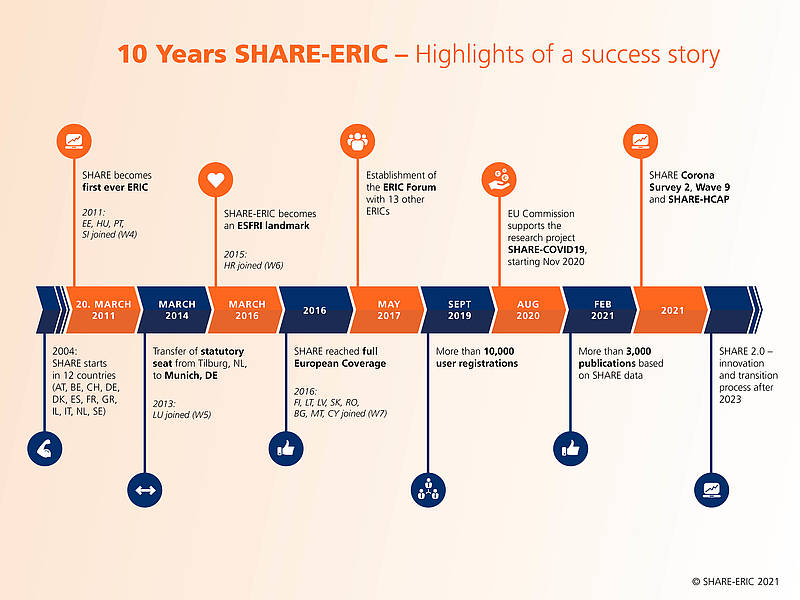 10 Years SHARE-ERIC – Highlights of a success story

SHARE becomes first ever ERIC

2011: EE, HU, PT, SI joined (W4)

SHARE-ERIC becomes an ESFRI landmark

2015: HR joined (W6)

Establishment of the ERIC Forum with 13 other ERICs

EU Commission supports the research project SHARE-COVID19, starting Nov 2020

SHARE Corona Survey 2, Wave 9 and SHARE-HCAP

20. MARCH 2011

MARCH 2014

MARCH 2016

2016

MAY 2017

SEPT 2019

AUG 2020

FEB 2021

2021

2004: SHARE starts in 12 countries (AT, BE, CH, DE, DK, ES, FR, GR, IL, IT, NL, SE)

Transfer of statutory seat from Tilburg, NL, to Munich, DE

2013: LU joined (W5)

SHARE reached full European Coverage

2016: FI, LT, LV, SK, RO, BG, MT, CY joined (W7)

More than 10,000 user registrations

More than 3,000 publications based on SHARE data

SHARE 2.0 – innovation and transition process after 2023

© SHARE-ERIC 2021